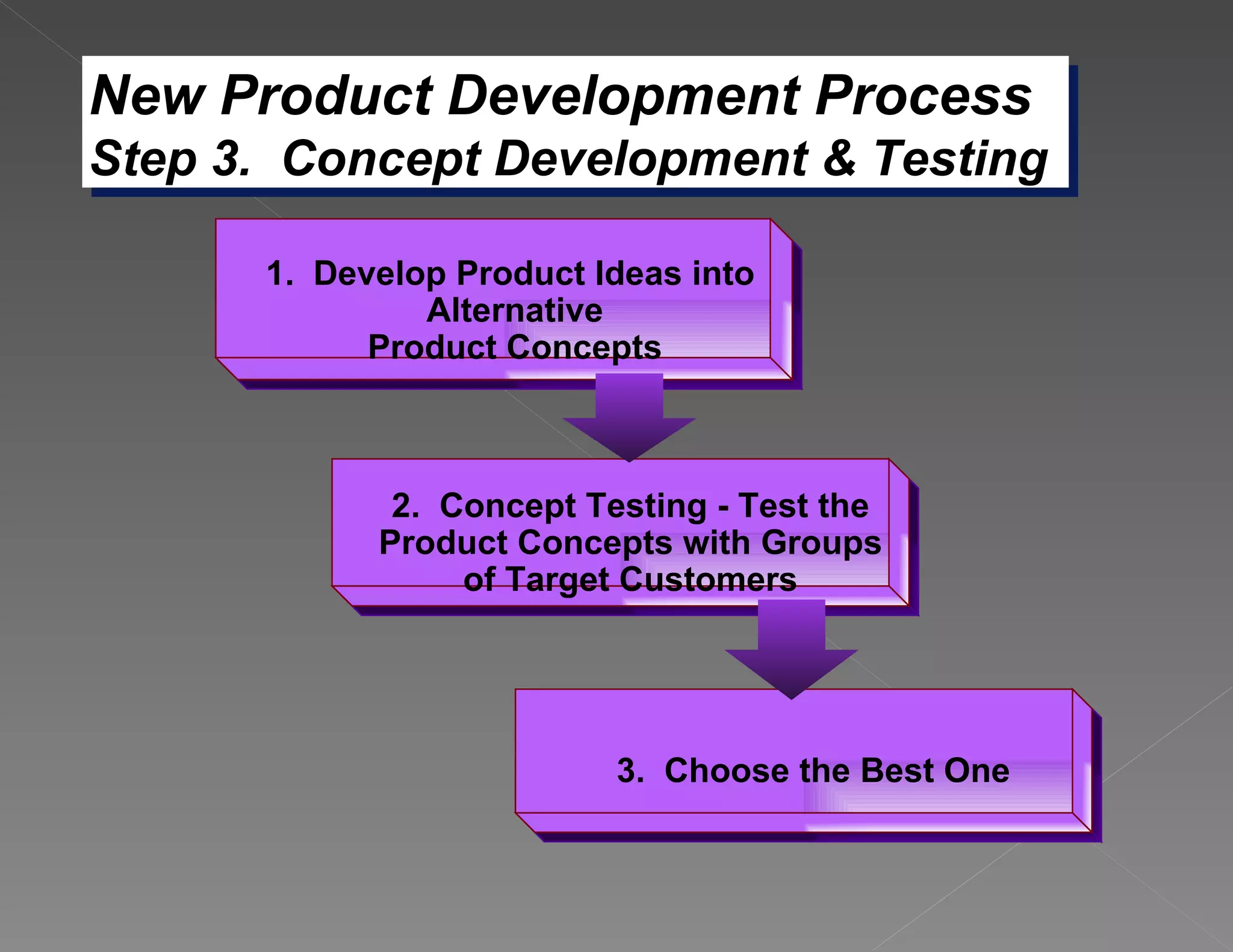 New Product Development Process
Step 3. Concept Development & Testing

1. Develop Product Ideas into Alternative Product Concepts

2. Concept Testing - Test the Product Concepts with Groups of Target Customers

3. Choose the Best One